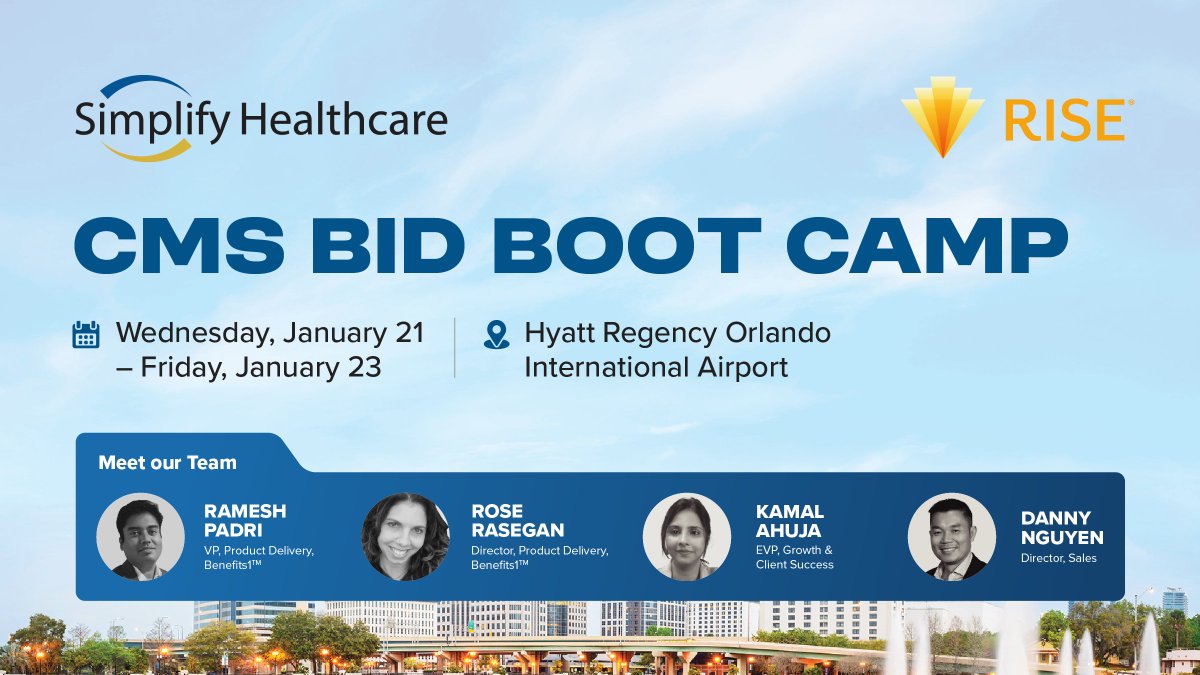 Simplify Healthcare

RISE®

CMS BID BOOT CAMP

Wednesday, January 21 – Friday, January 23

Hyatt Regency Orlando International Airport

Meet our Team

RAMESH PADRI
VP, Product Delivery, Benefits1™

ROSE RASEGAN
Director, Product Delivery, Benefits1™

KAMAL AHUJA
EVP, Growth & Client Success

DANNY NGUYEN
Director, Sales